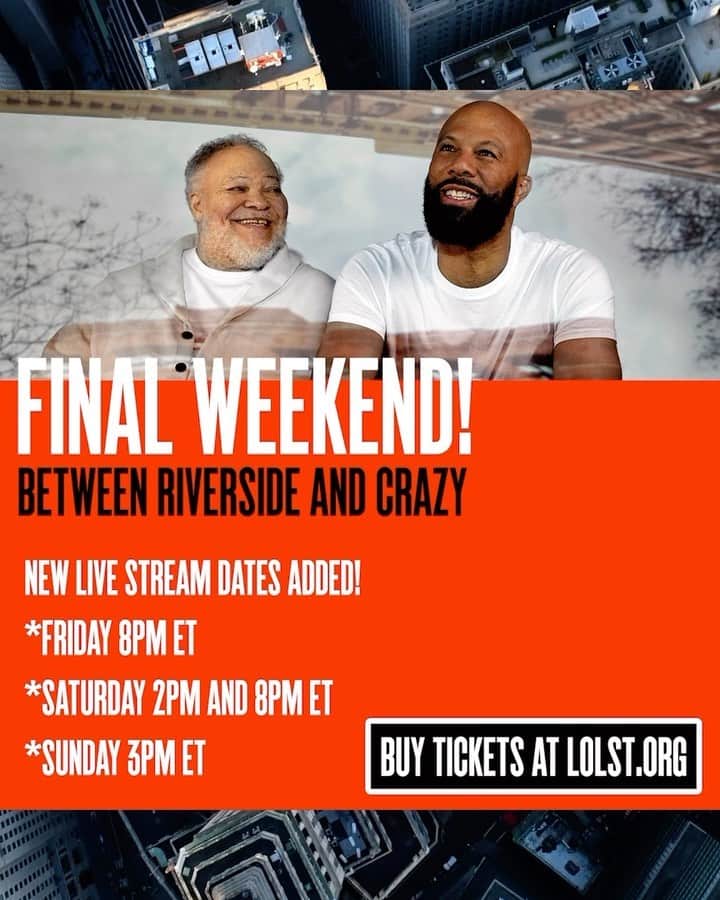 FINAL WEEKEND!
BETWEEN RIVERSIDE AND CRAZY

NEW LIVE STREAM DATES ADDED!

*FRIDAY 8PM ET

*SATURDAY 2PM AND 8PM ET

*SUNDAY 3PM ET

BUY TICKETS AT LOLST.ORG